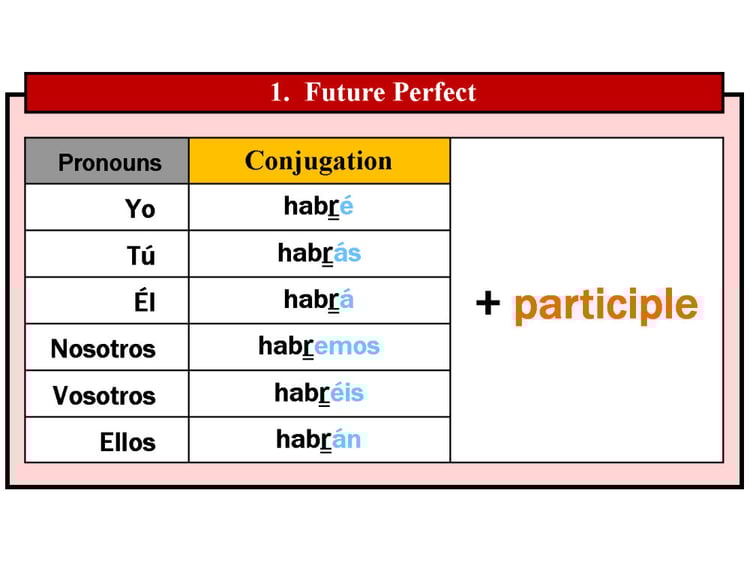 1. Future Perfect

| Pronouns | Conjugation | |
|---|---|---|
| Yo | habré | + participle |
| Tú | habrás | |
| Él | habrá | |
| Nosotros | habremos | |
| Vosotros | habréis | |
| Ellos | habrán | |